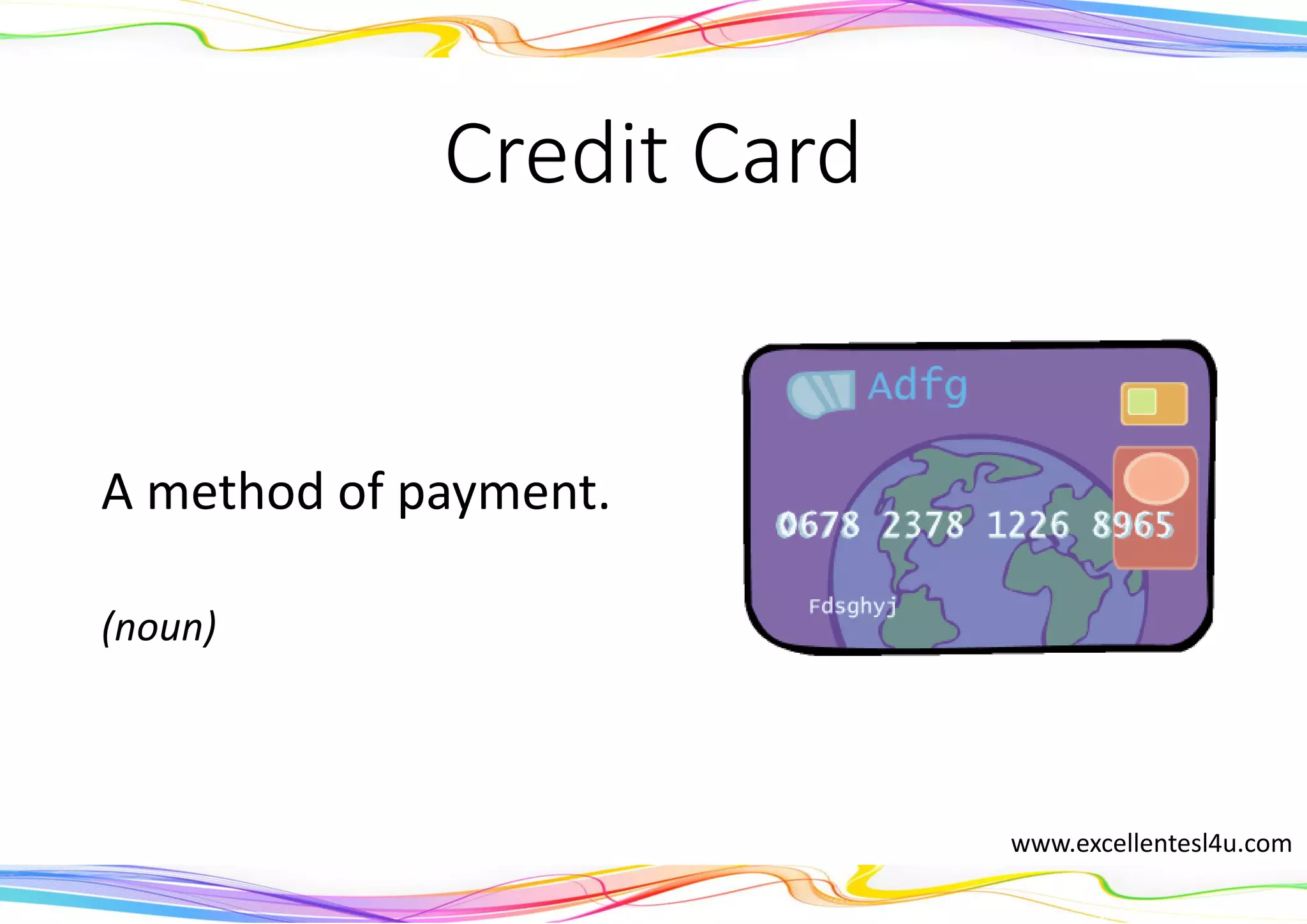 Credit Card

A method of payment.

(noun)

Adfg

0678 2378 1226 8965

Fdsghyj

www.excellentesl4u.com